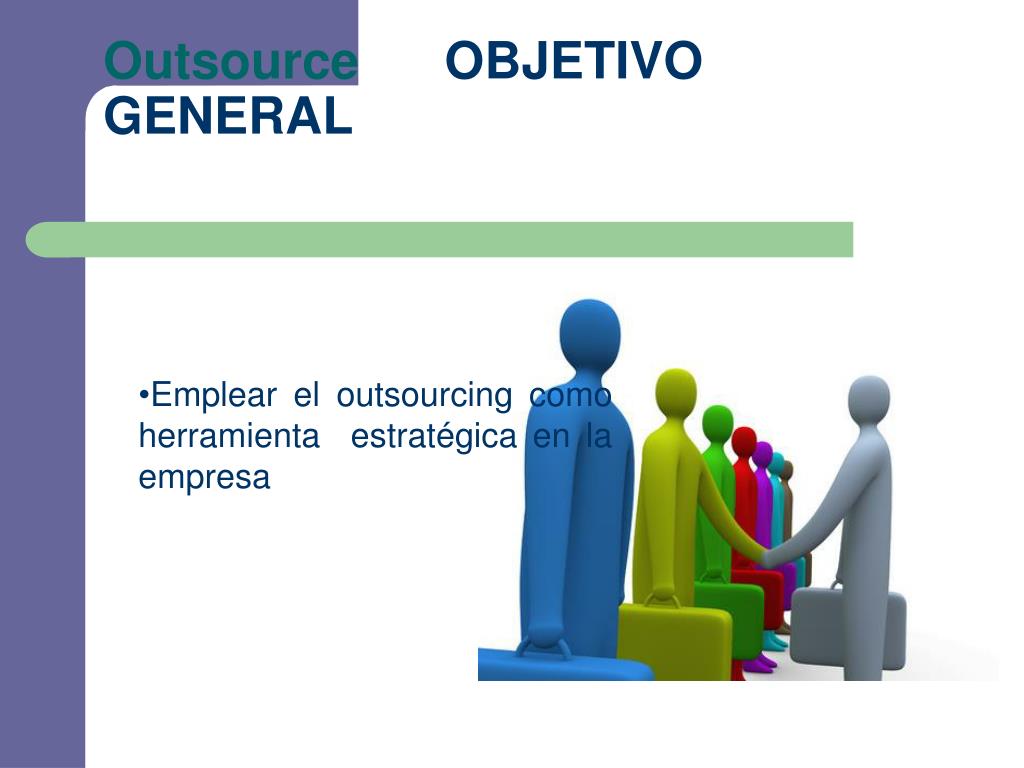 Outsource OBJETIVO GENERAL

•Emplear el outsourcing como herramienta estratégica en la empresa